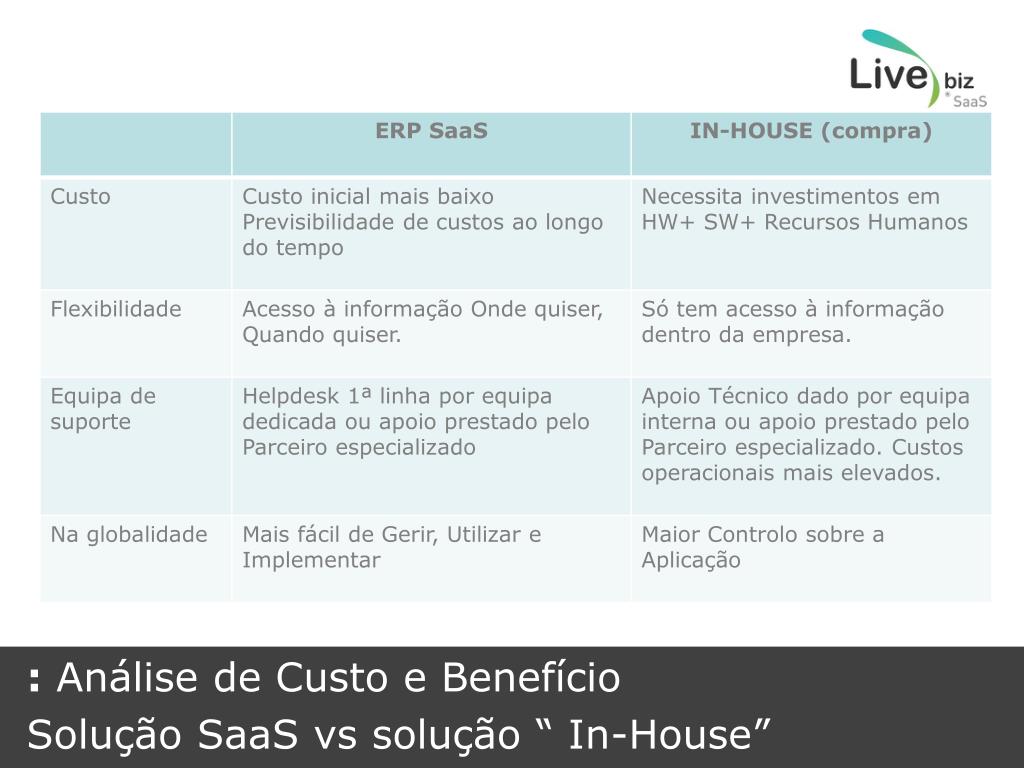 Live biz * SaaS

| | ERP SaaS | IN-HOUSE (compra) |
|---|---|---|
| Custo | Custo inicial mais baixo Previsibilidade de custos ao longo do tempo | Necessita investimentos em HW+ SW+ Recursos Humanos |
| Flexibilidade | Acesso à informação Onde quiser, Quando quiser. | Só tem acesso à informação dentro da empresa. |
| Equipa de suporte | Helpdesk 1ª linha por equipa dedicada ou apoio prestado pelo Parceiro especializado | Apoio Técnico dado por equipa interna ou apoio prestado pelo Parceiro especializado. Custos operacionais mais elevados. |
| Na globalidade | Mais fácil de Gerir, Utilizar e Implementar | Maior Controlo sobre a Aplicação |

: Análise de Custo e Benefício
Solução SaaS vs solução “ In-House”